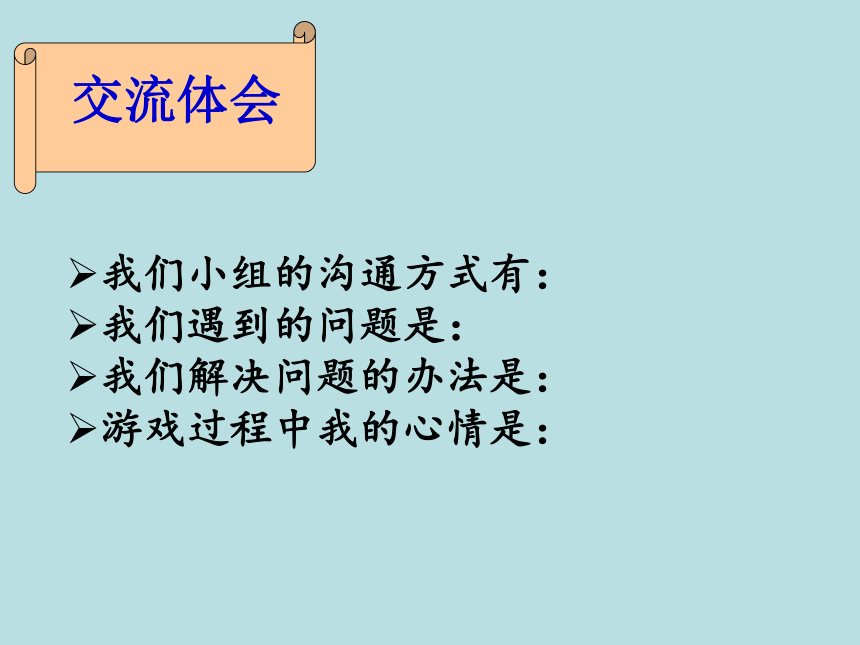 交流体会

➢我们小组的沟通方式有：
➢我们遇到的问题是：
➢我们解决问题的办法是：
➢游戏过程中我的心情是：